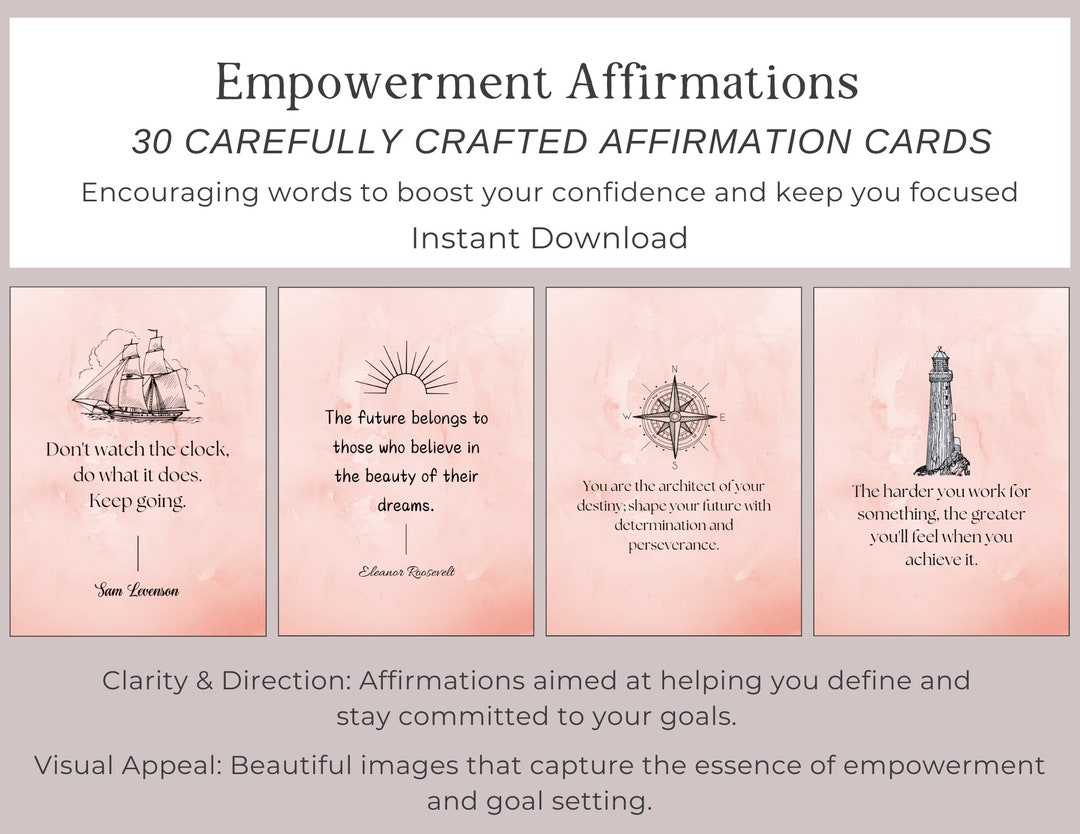 Empowerment Affirmations
30 CAREFULLY CRAFTED AFFIRMATION CARDS
Encouraging words to boost your confidence and keep you focused
Instant Download

Don't watch the clock, do what it does. Keep going.

Sam Levenson

The future belongs to those who believe in the beauty of their dreams.

Eleanor Roosevelt

N
W
E
S

You are the architect of your destiny; shape your future with determination and perseverance.

The harder you work for something, the greater you'll feel when you achieve it.

Clarity & Direction: Affirmations aimed at helping you define and stay committed to your goals.

Visual Appeal: Beautiful images that capture the essence of empowerment and goal setting.